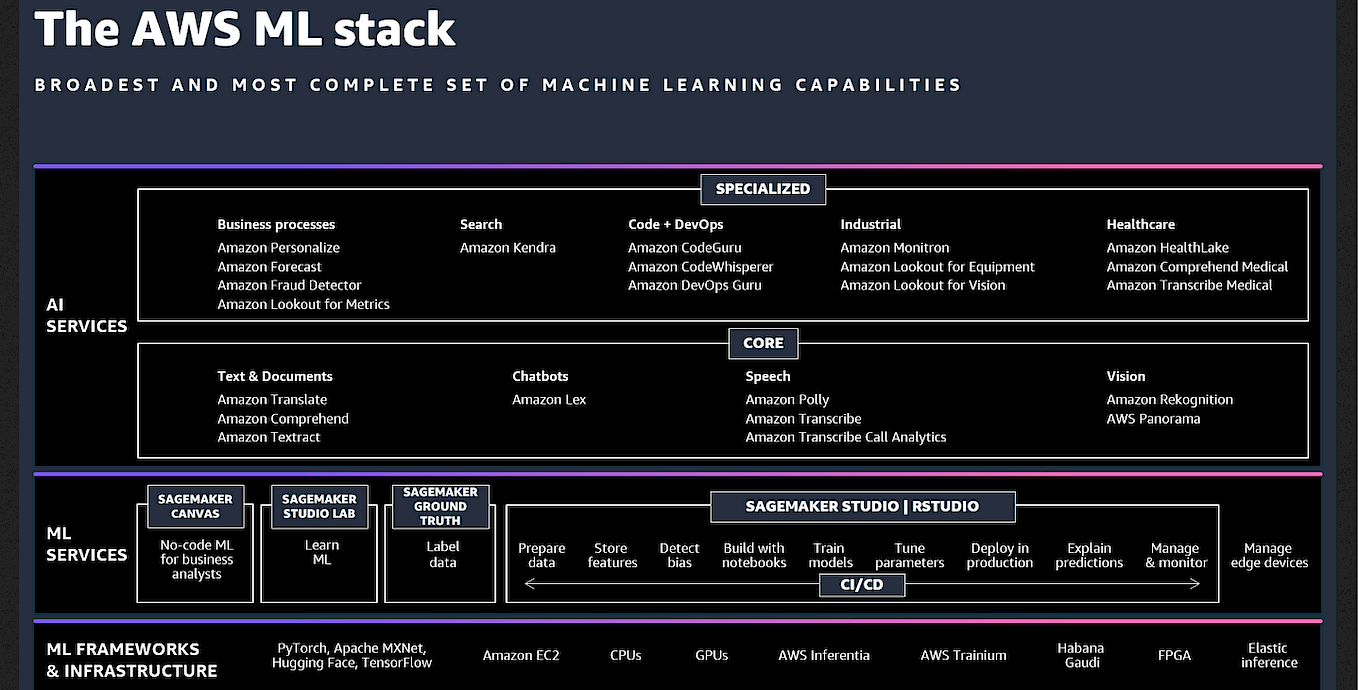 The AWS ML stack

BROADEST AND MOST COMPLETE SET OF MACHINE LEARNING CAPABILITIES

AI SERVICES

SPECIALIZED

Business processes
Amazon Personalize
Amazon Forecast
Amazon Fraud Detector
Amazon Lookout for Metrics

Search
Amazon Kendra

Code + DevOps
Amazon CodeGuru
Amazon CodeWhisperer
Amazon DevOps Guru

Industrial
Amazon Monitron
Amazon Lookout for Equipment
Amazon Lookout for Vision

Healthcare
Amazon HealthLake
Amazon Comprehend Medical
Amazon Transcribe Medical

CORE

Text & Documents
Amazon Translate
Amazon Comprehend
Amazon Textract

Chatbots
Amazon Lex

Speech
Amazon Polly
Amazon Transcribe
Amazon Transcribe Call Analytics

Vision
Amazon Rekognition
AWS Panorama

ML SERVICES

SAGEMAKER CANVAS
No-code ML for business analysts

SAGEMAKER STUDIO LAB
Learn ML

SAGEMAKER GROUND TRUTH
Label data

SAGEMAKER STUDIO | RSTUDIO
Prepare data
Store features
Detect bias
Build with notebooks
Train models
Tune parameters
Deploy in production
Explain predictions
Manage & monitor
CI/CD

Manage edge devices

ML FRAMEWORKS & INFRASTRUCTURE

PyTorch, Apache MXNet, Hugging Face, TensorFlow
Amazon EC2
CPUs
GPUs
AWS Inferentia
AWS Trainium
Habana Gaudi
FPGA
Elastic inference